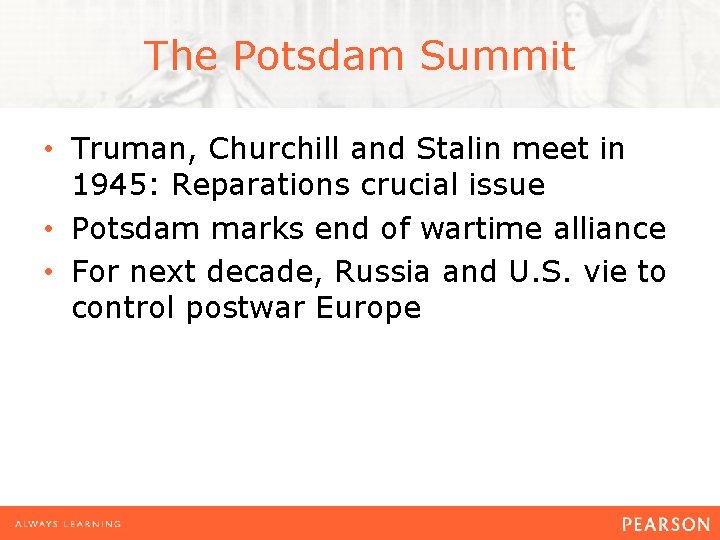 The Potsdam Summit

• Truman, Churchill and Stalin meet in 1945: Reparations crucial issue
• Potsdam marks end of wartime alliance
• For next decade, Russia and U.S. vie to control postwar Europe

ALWAYS LEARNING

PEARSON